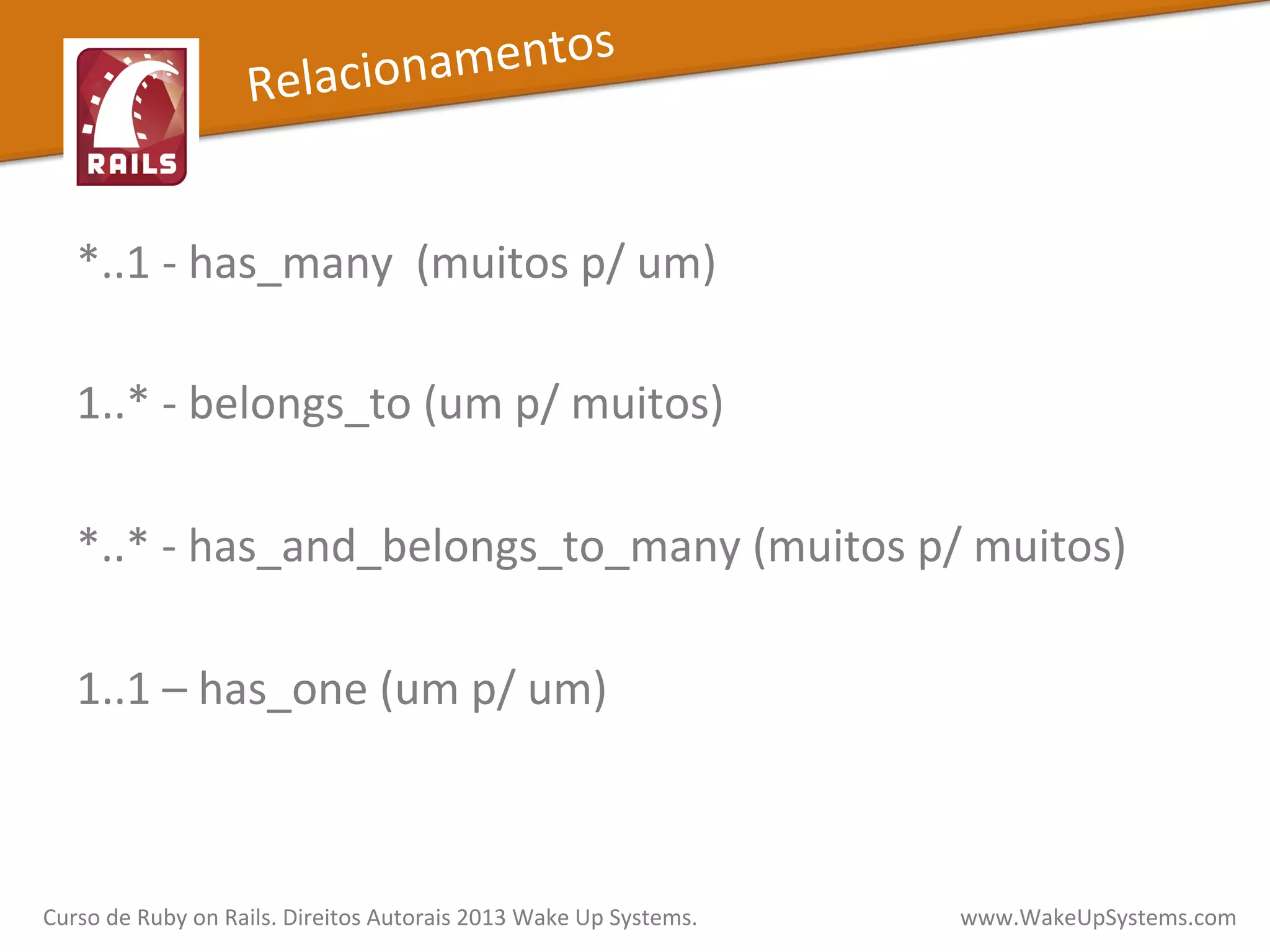 RAILS

Relacionamentos

*..1 - has_many  (muitos p/ um)

1..* - belongs_to (um p/ muitos)

*..* - has_and_belongs_to_many (muitos p/ muitos)

1..1 – has_one (um p/ um)

Curso de Ruby on Rails. Direitos Autorais 2013 Wake Up Systems.

www.WakeUpSystems.com